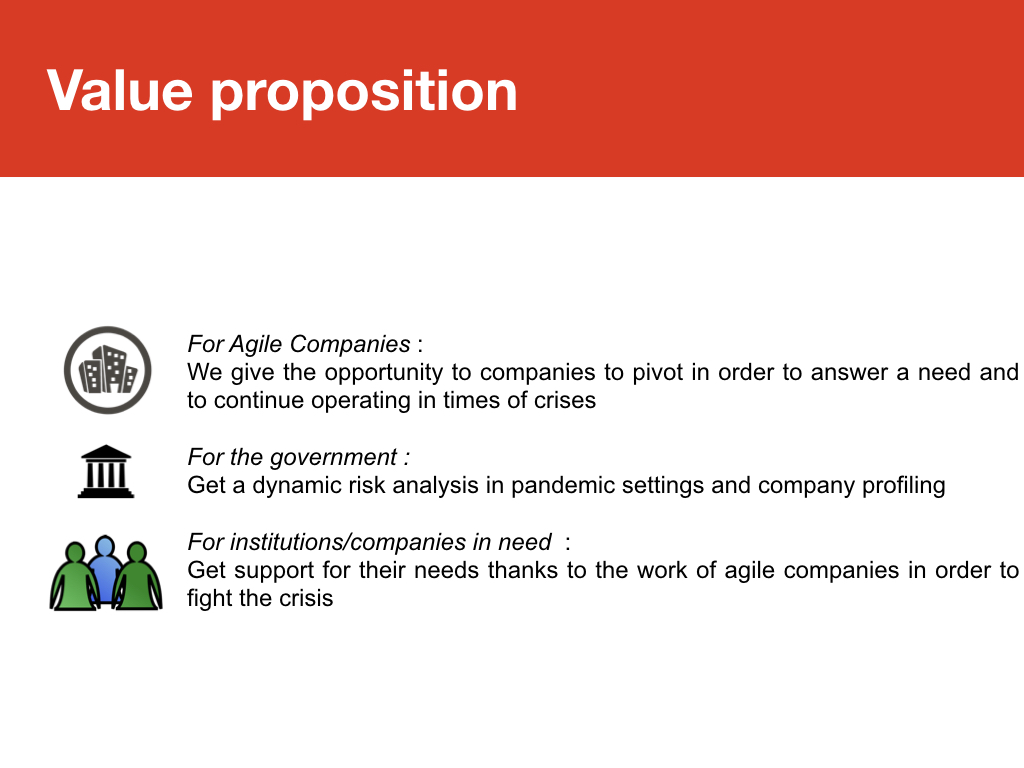 Value proposition

For Agile Companies :
We give the opportunity to companies to pivot in order to answer a need and to continue operating in times of crises

For the government :
Get a dynamic risk analysis in pandemic settings and company profiling

For institutions/companies in need :
Get support for their needs thanks to the work of agile companies in order to fight the crisis